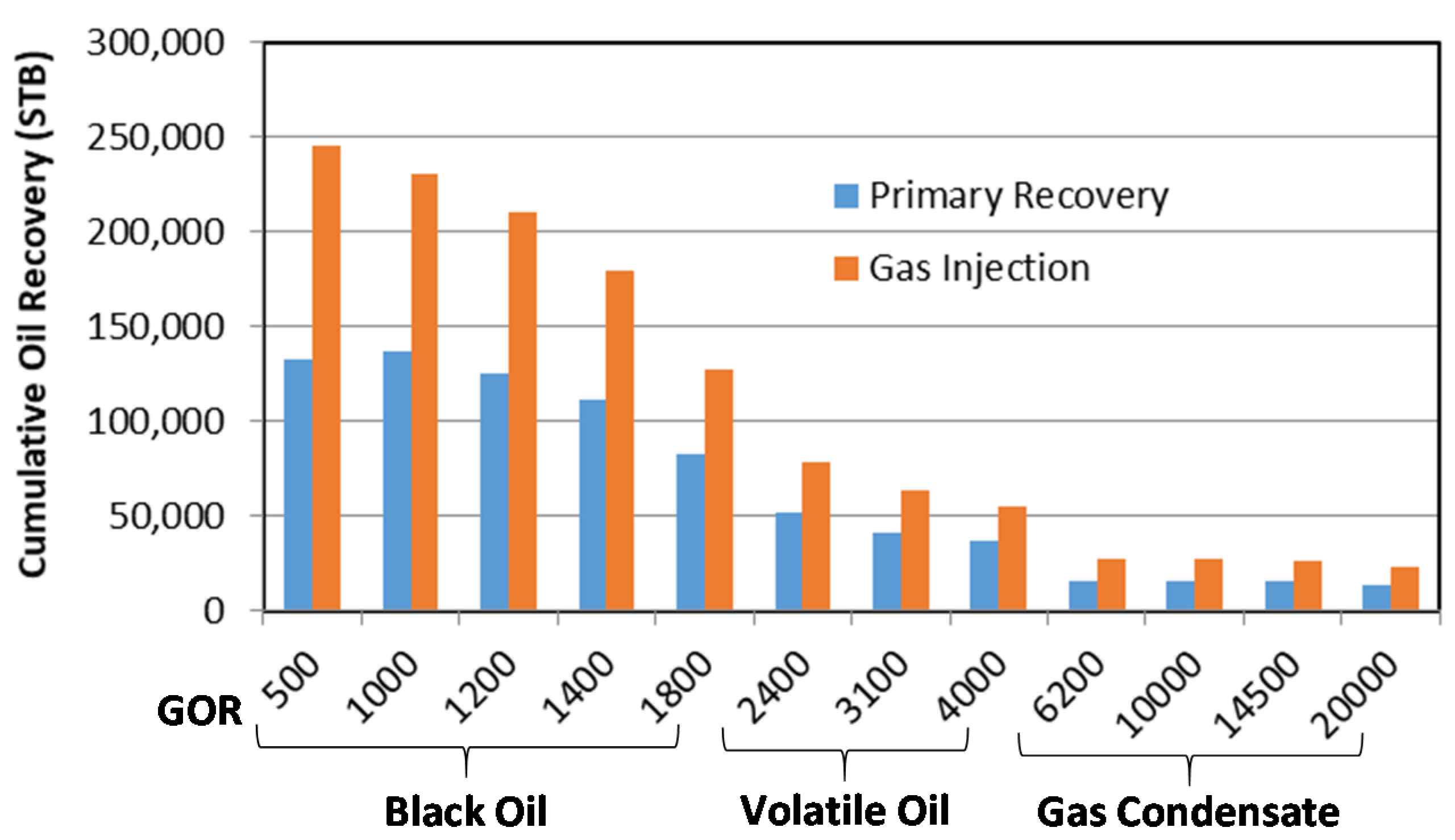 Cumulative Oil Recovery (STB)

300,000
250,000
200,000
150,000
100,000
50,000
0

Primary Recovery
Gas Injection

GOR
500
1000
1200
1400
1800
2400
3100
4000
6200
10000
14500
20000

Black Oil
Volatile Oil
Gas Condensate